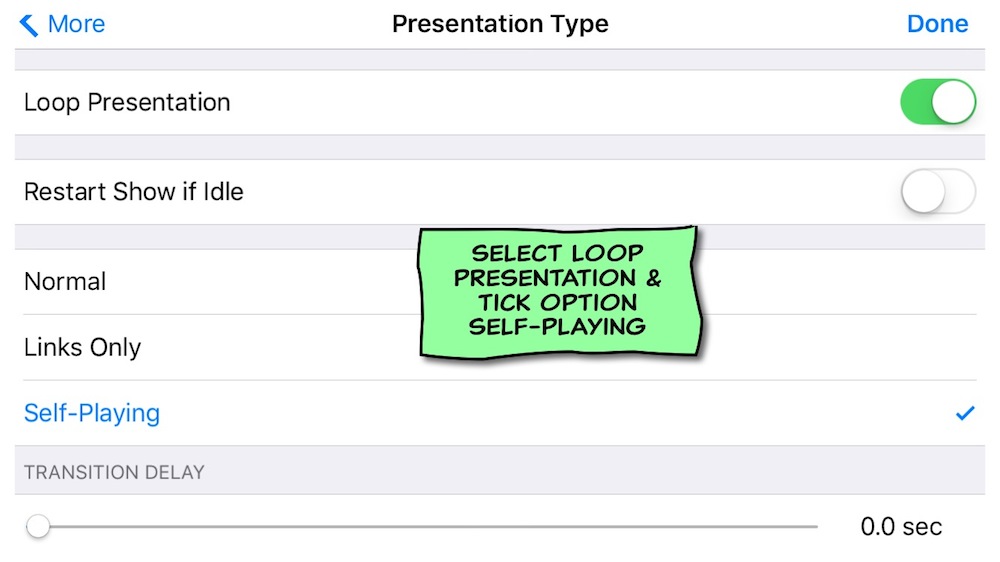 More
Presentation Type
Done

Loop Presentation

Restart Show if Idle

SELECT LOOP PRESENTATION & TICK OPTION SELF-PLAYING

Normal

Links Only

Self-Playing

TRANSITION DELAY

0.0 sec